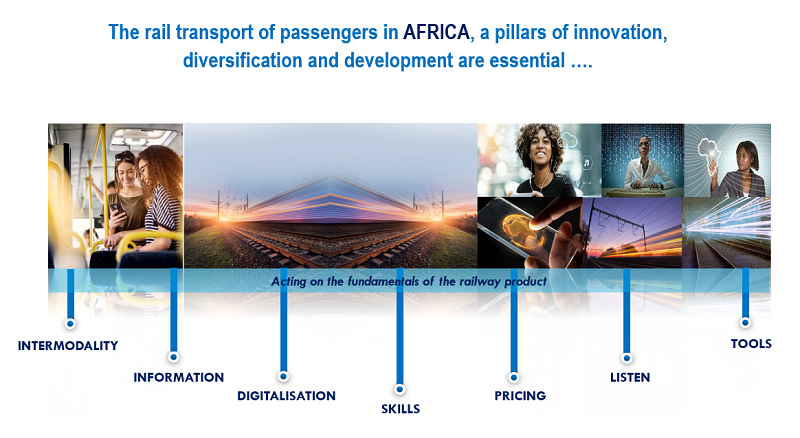 The rail transport of passengers in AFRICA, a pillars of innovation, diversification and development are essential ….

Acting on the fundamentals of the railway product

INTERMODALITY

INFORMATION

DIGITALISATION

SKILLS

PRICING

LISTEN

TOOLS